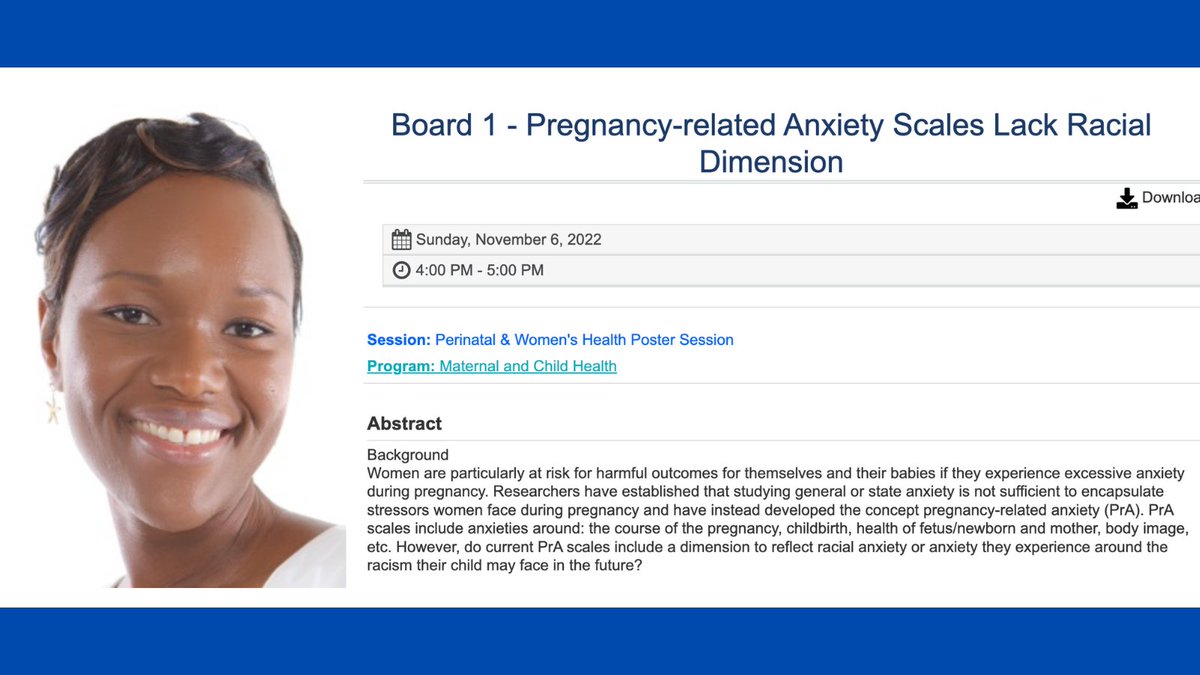 Board 1 - Pregnancy-related Anxiety Scales Lack Racial Dimension

Downloa

Sunday, November 6, 2022

4:00 PM - 5:00 PM

Session: Perinatal & Women's Health Poster Session

Program: Maternal and Child Health

Abstract

Background
Women are particularly at risk for harmful outcomes for themselves and their babies if they experience excessive anxiety during pregnancy. Researchers have established that studying general or state anxiety is not sufficient to encapsulate stressors women face during pregnancy and have instead developed the concept pregnancy-related anxiety (PrA). PrA scales include anxieties around: the course of the pregnancy, childbirth, health of fetus/newborn and mother, body image, etc. However, do current PrA scales include a dimension to reflect racial anxiety or anxiety they experience around the racism their child may face in the future?